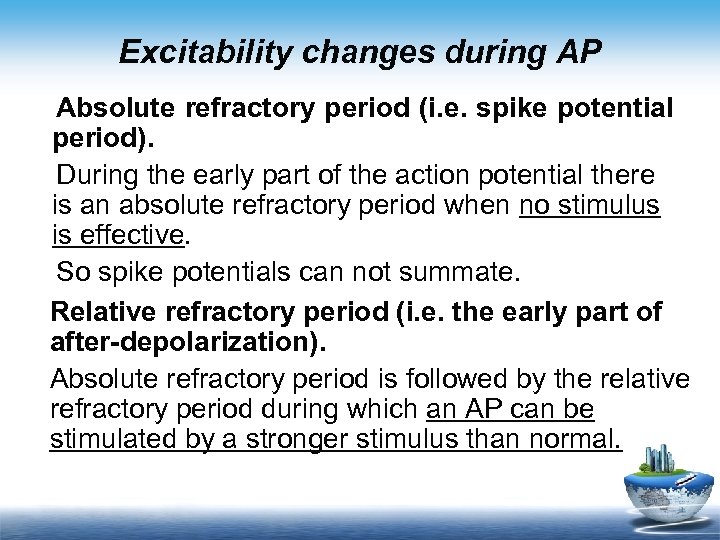 Excitability changes during AP

Absolute refractory period (i.e. spike potential period).

During the early part of the action potential there is an absolute refractory period when no stimulus is effective.

So spike potentials can not summate.

Relative refractory period (i.e. the early part of after-depolarization).

Absolute refractory period is followed by the relative refractory period during which an AP can be stimulated by a stronger stimulus than normal.